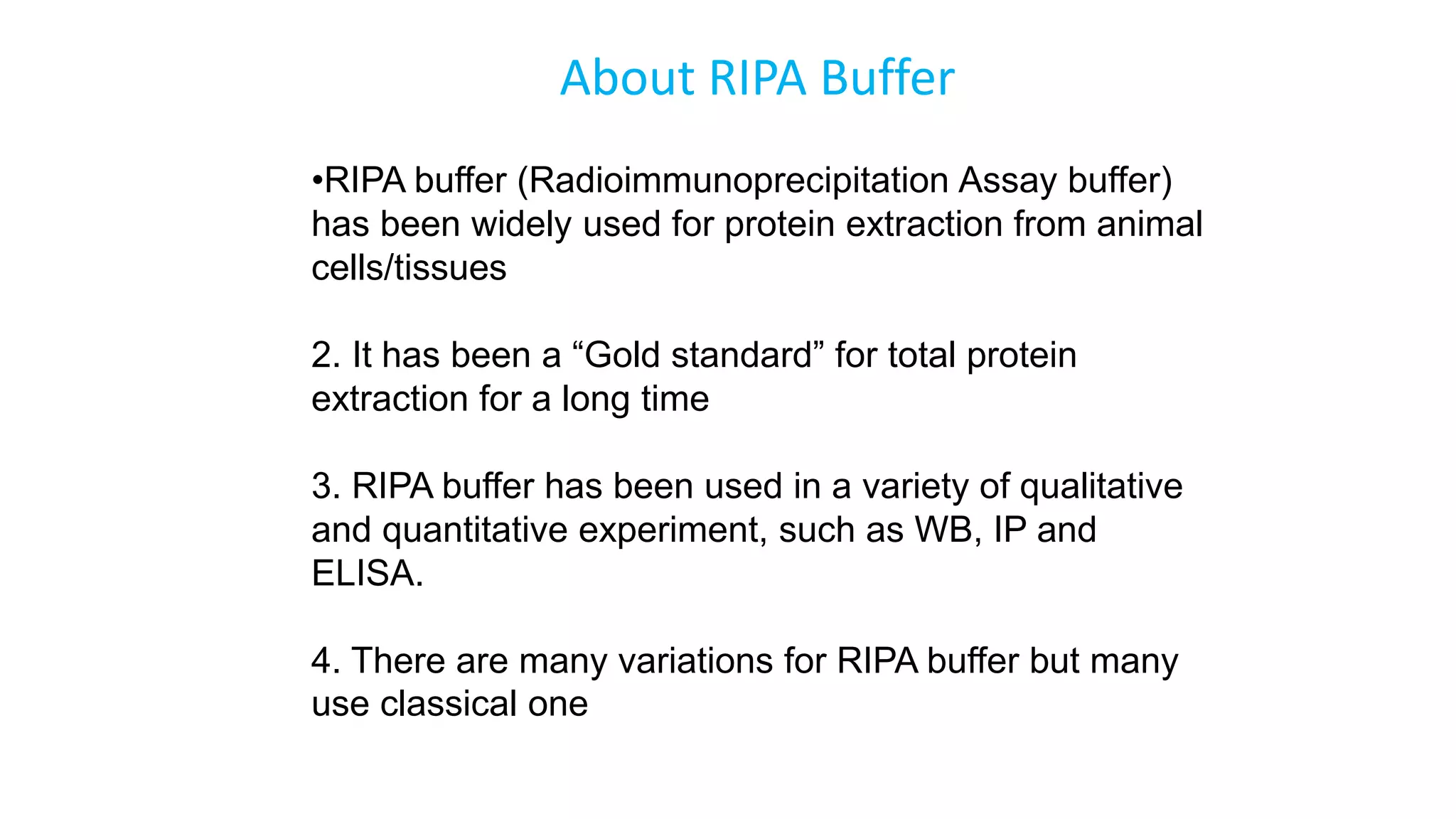 About RIPA Buffer

•RIPA buffer (Radioimmunoprecipitation Assay buffer) has been widely used for protein extraction from animal cells/tissues

2. It has been a “Gold standard” for total protein extraction for a long time

3. RIPA buffer has been used in a variety of qualitative and quantitative experiment, such as WB, IP and ELISA.

4. There are many variations for RIPA buffer but many use classical one